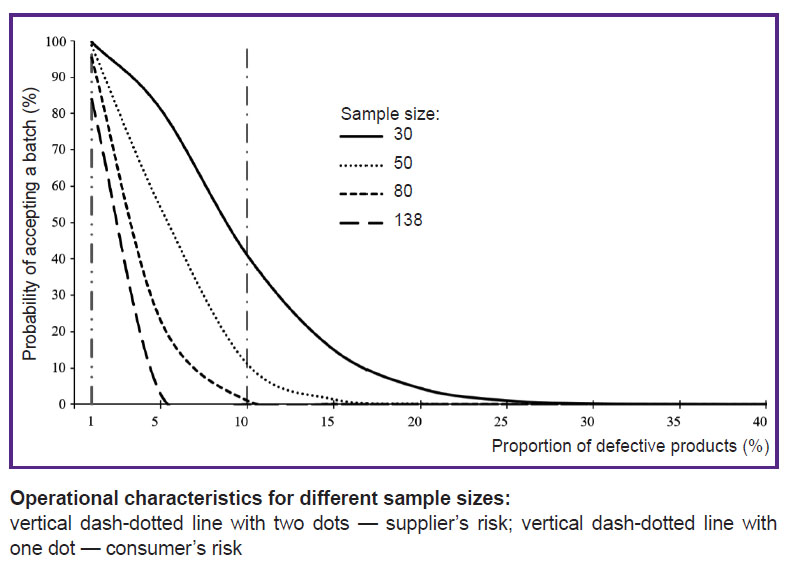 100
90
80
70
60
50
40
30
20
10
0

Probability of accepting a batch (%)

Sample size:
30
50
80
138

1
5
10
15
20
25
30
35
40

Proportion of defective products (%)

**Operational characteristics for different sample sizes:**
vertical dash-dotted line with two dots — supplier's risk; vertical dash-dotted line with one dot — consumer's risk